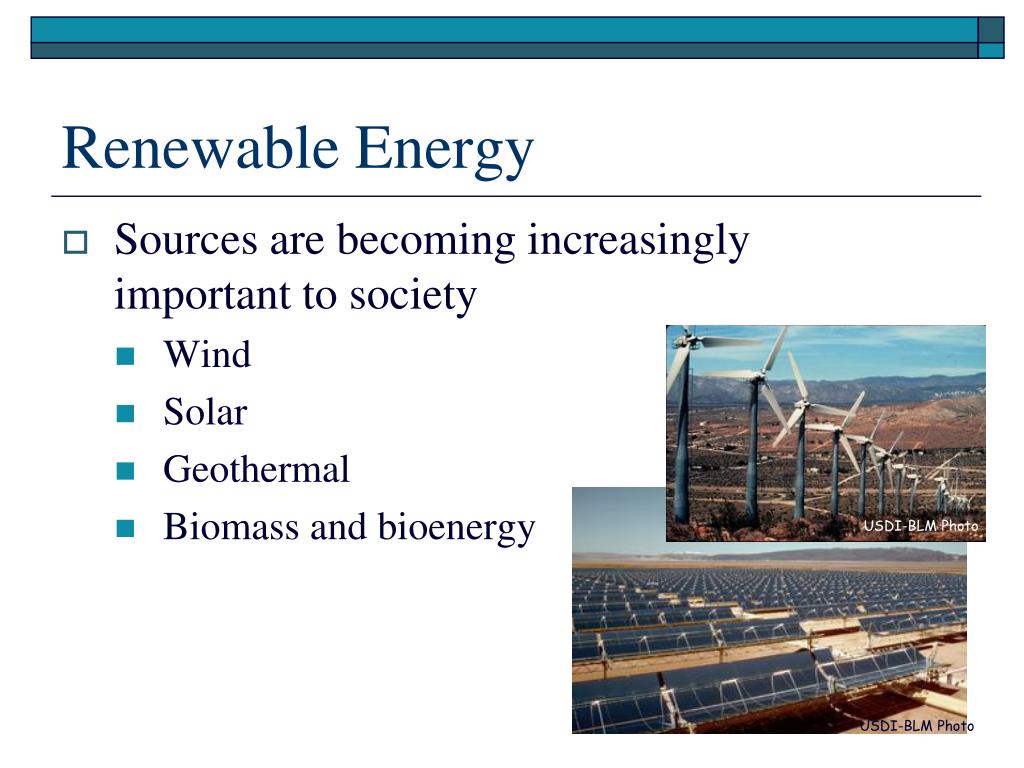 Renewable Energy

Sources are becoming increasingly important to society

Wind

Solar

Geothermal

Biomass and bioenergy

USDI-BLM Photo

USDI-BLM Photo